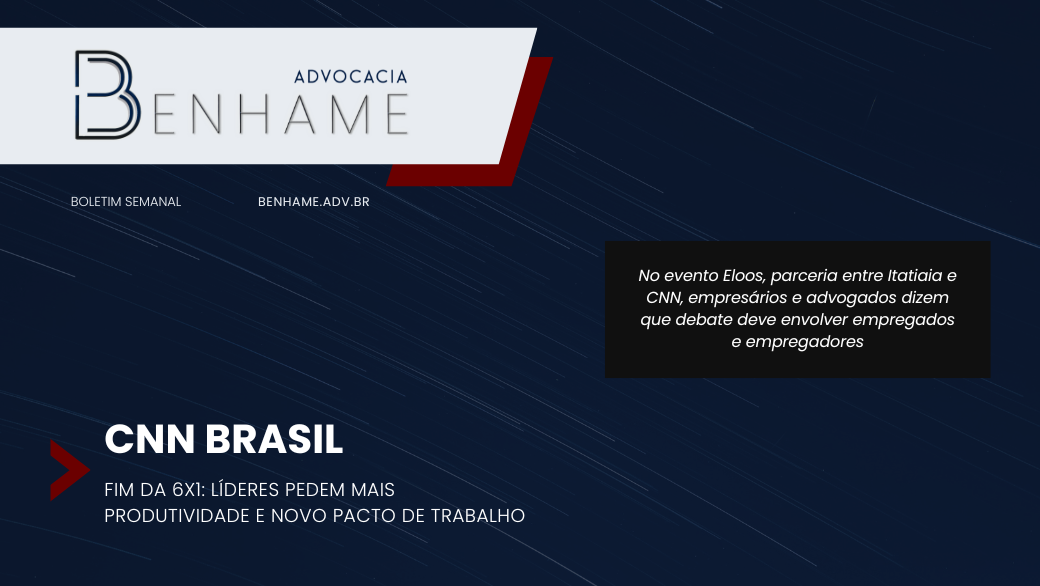 ADVOCACIA
BENHAME

BOLETIM SEMANAL

BENHAME.ADV.BR

No evento Eloos, parceria entre Itatiaia e CNN, empresários e advogados dizem que debate deve envolver empregados e empregadores

CNN BRASIL

FIM DA 6X1: LÍDERES PEDEM MAIS PRODUTIVIDADE E NOVO PACTO DE TRABALHO